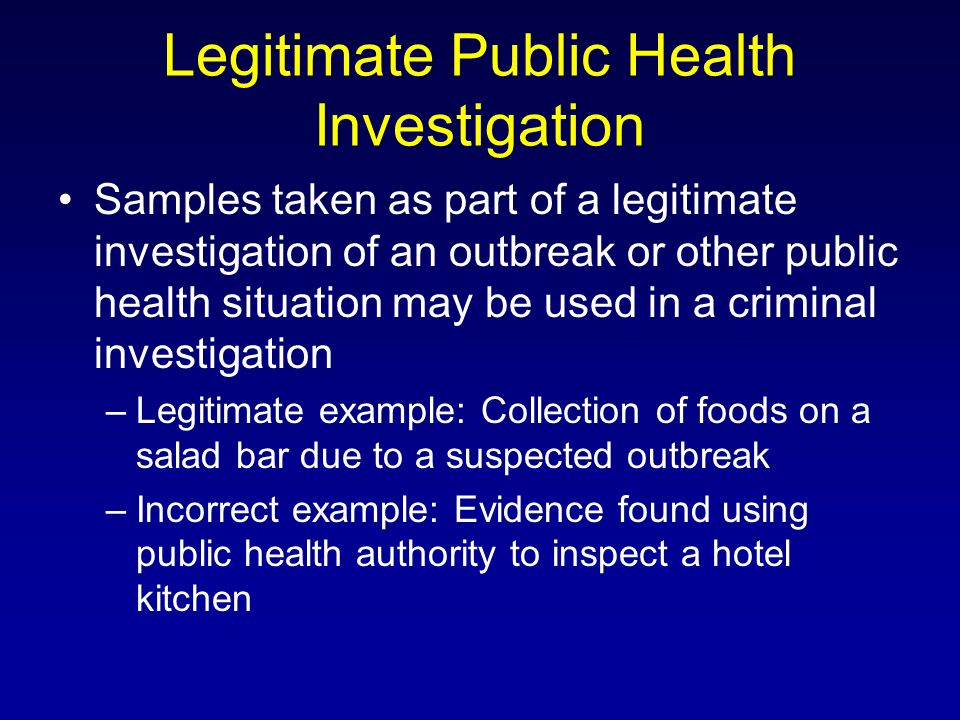 Legitimate Public Health Investigation

• Samples taken as part of a legitimate investigation of an outbreak or other public health situation may be used in a criminal investigation

– Legitimate example: Collection of foods on a salad bar due to a suspected outbreak

– Incorrect example: Evidence found using public health authority to inspect a hotel kitchen